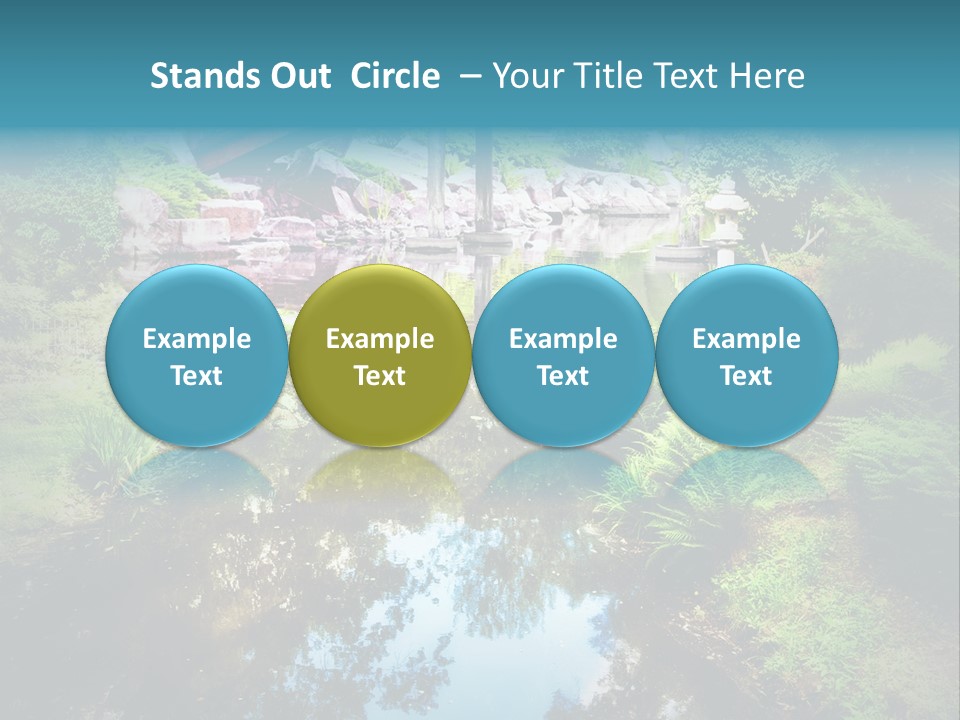 Stands Out Circle – Your Title Text Here

Example Text

Example Text

Example Text

Example Text